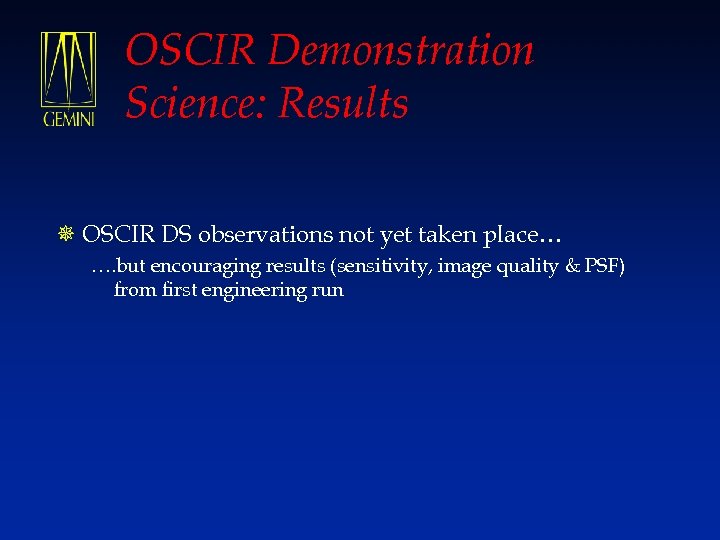 GEMINI

OSCIR Demonstration Science: Results

OSCIR DS observations not yet taken place…

….but encouraging results (sensitivity, image quality & PSF) from first engineering run